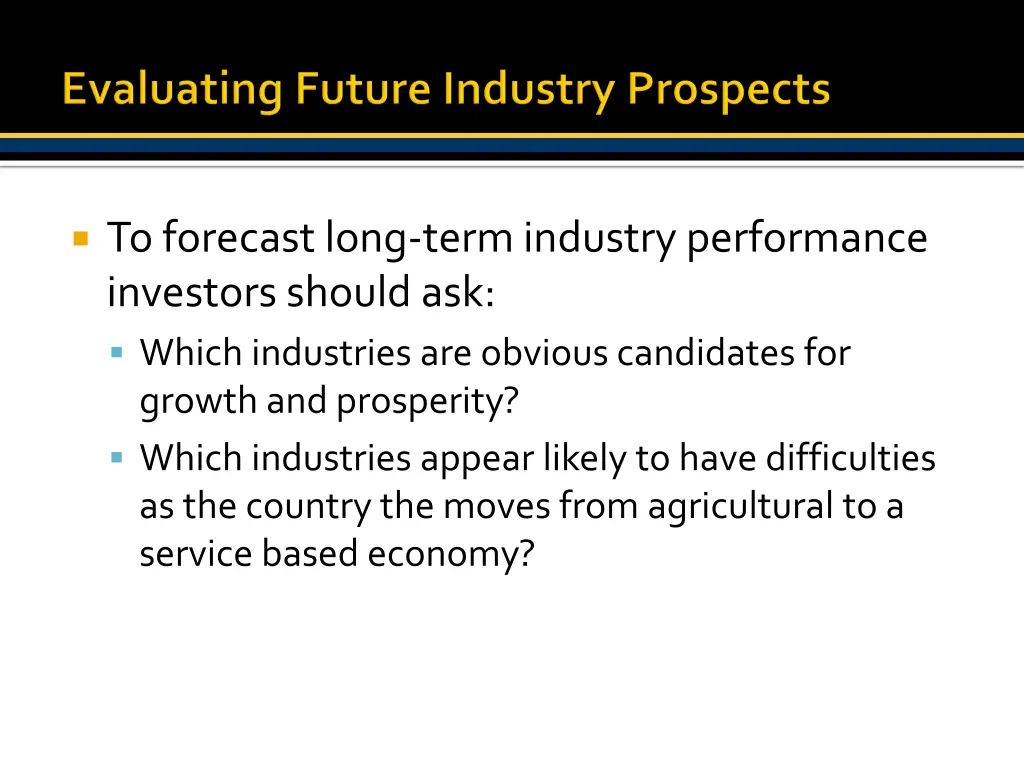 Evaluating Future Industry Prospects

To forecast long-term industry performance investors should ask:

Which industries are obvious candidates for growth and prosperity?

Which industries appear likely to have difficulties as the country the moves from agricultural to a service based economy?